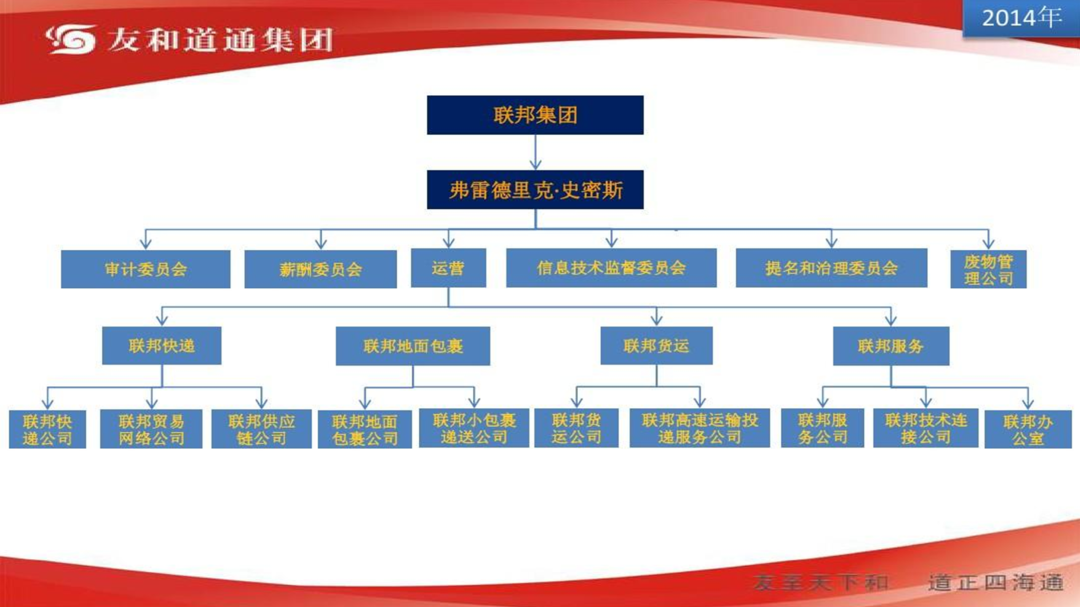 友和道通集团

2014年

联邦集团

弗雷德里克·史密斯

审计委员会

薪酬委员会

运营

信息技术监督委员会

提名和治理委员会

废物管理公司

联邦快递

联邦地面包裹

联邦货运

联邦服务

联邦快递公司

联邦贸易网络公司

联邦供应链公司

联邦地面包裹公司

联邦小包裹递送公司

联邦货运公司

联邦高速运输投递服务公司

联邦服务公司

联邦技术连接公司

联邦办公室

友至天下和 道正四海通